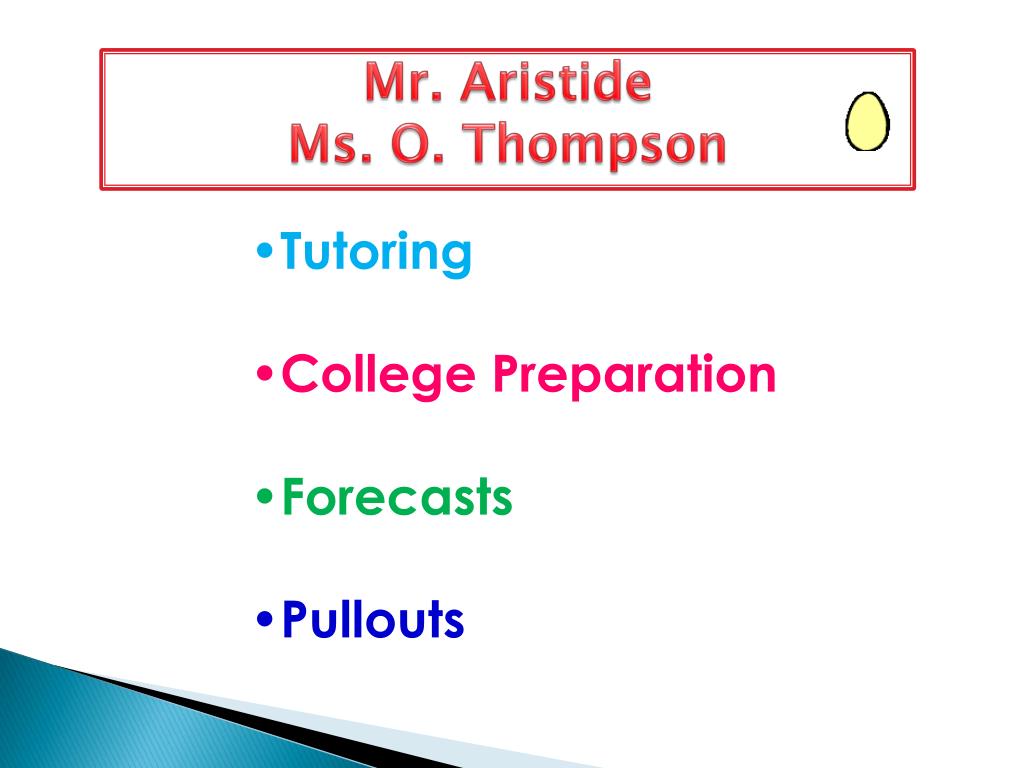 Mr. Aristide
Ms. O. Thompson

•Tutoring

•College Preparation

•Forecasts

•Pullouts